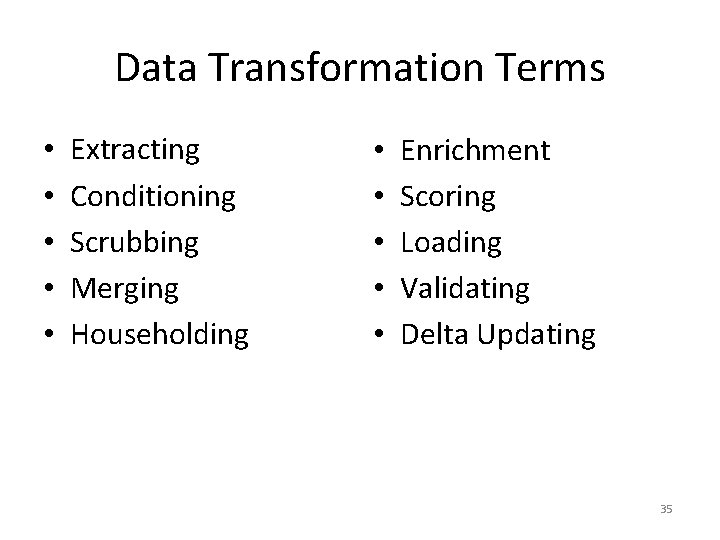 Data Transformation Terms

• Extracting
• Conditioning
• Scrubbing
• Merging
• Householding

• Enrichment
• Scoring
• Loading
• Validating
• Delta Updating

35